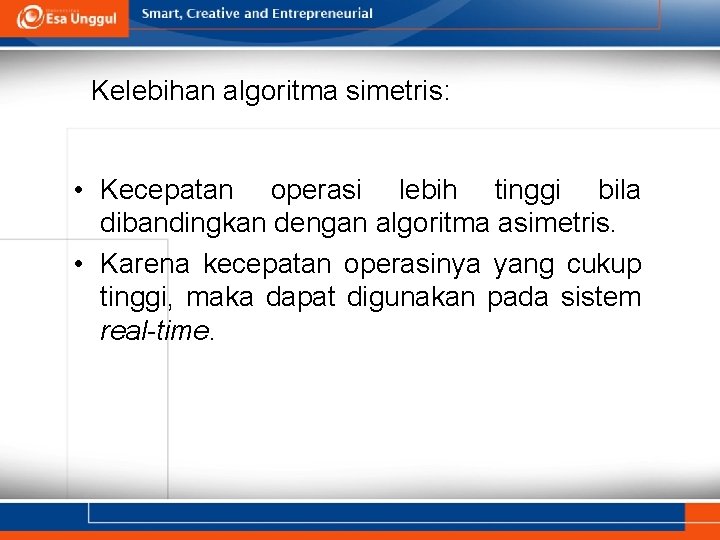 Esa Unggul

Smart, Creative and Entrepreneurial

Kelebihan algoritma simetris:

• Kecepatan operasi lebih tinggi bila dibandingkan dengan algoritma asimetris.

• Karena kecepatan operasinya yang cukup tinggi, maka dapat digunakan pada sistem real-time.